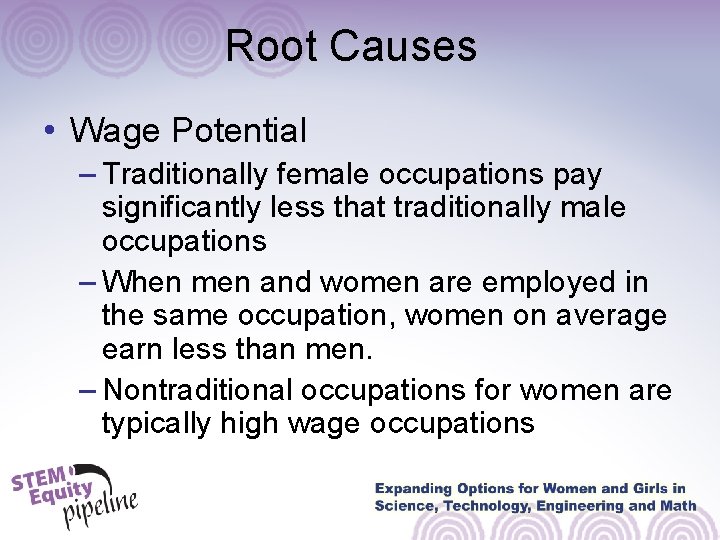 Root Causes

• Wage Potential

– Traditionally female occupations pay significantly less that traditionally male occupations

– When men and women are employed in the same occupation, women on average earn less than men.

– Nontraditional occupations for women are typically high wage occupations

STEM Equity pipeline

Expanding Options for Women and Girls in Science, Technology, Engineering and Math